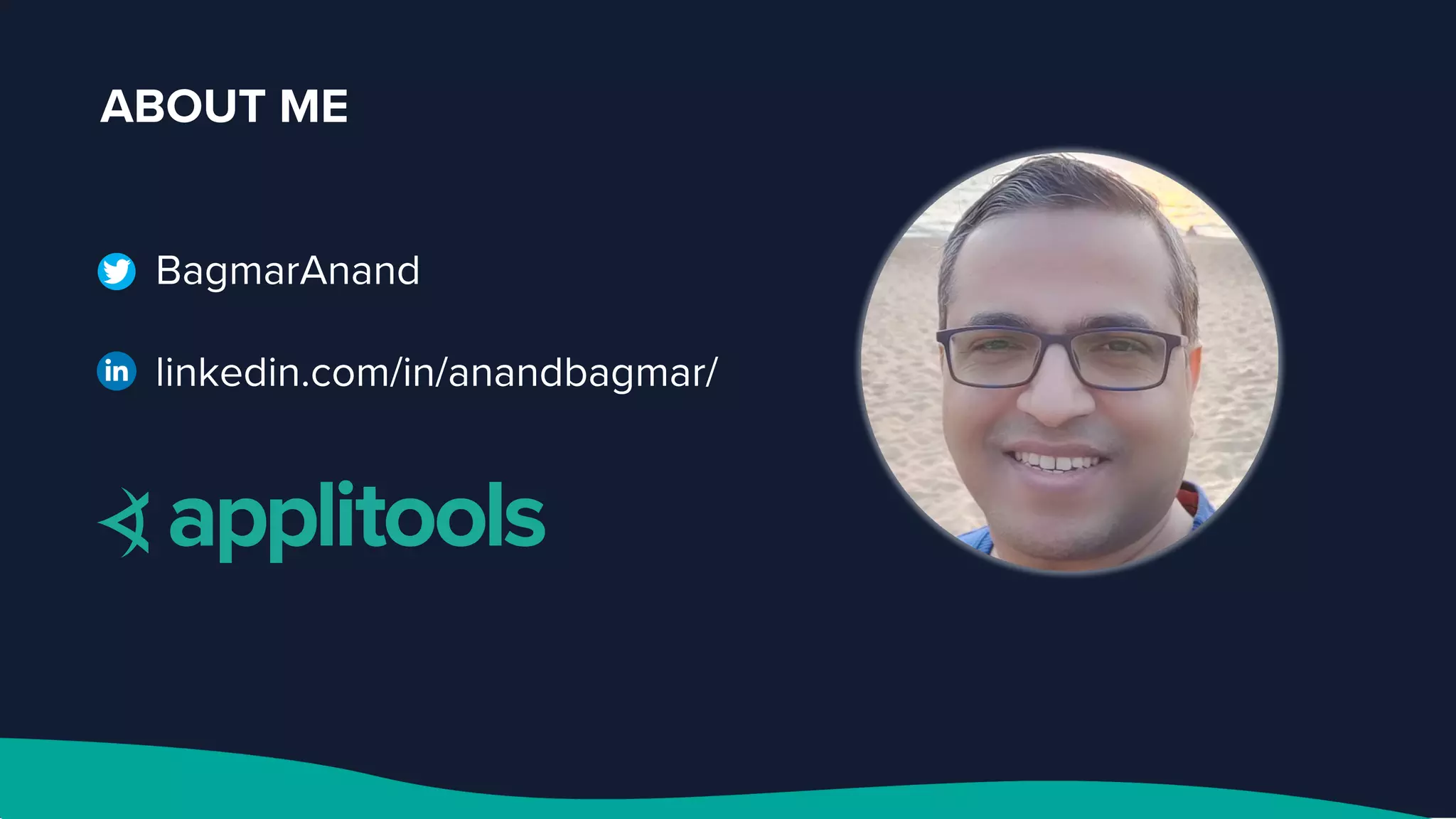 ABOUT ME

BagmarAnand

in linkedin.com/in/anandbagmar/

applitools